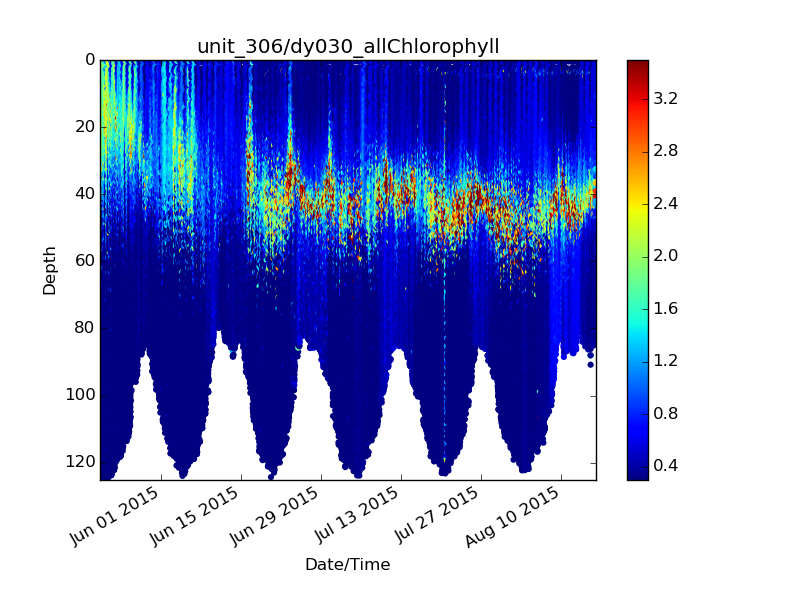 unit_306/dy030_allChlorophyll

Depth

0
20
40
60
80
100
120

Jun 01 2015
Jun 15 2015
Jun 29 2015
Jul 13 2015
Jul 27 2015
Aug 10 2015

Date/Time

3.2
2.8
2.4
2.0
1.6
1.2
0.8
0.4